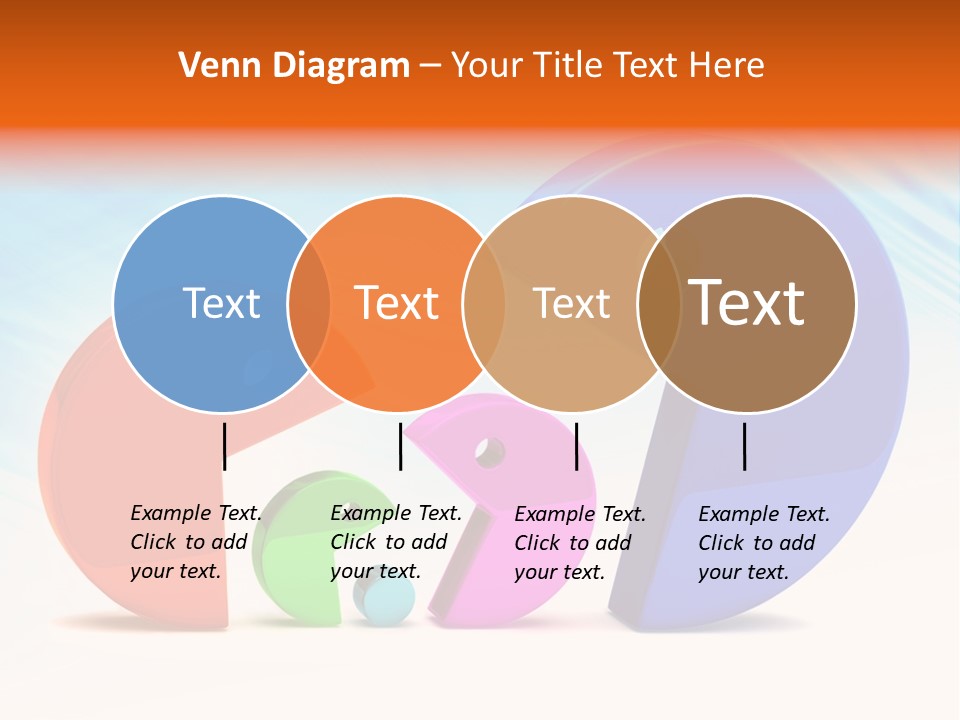 Venn Diagram – Your Title Text Here

Text

Text

Text

Text

Example Text. Click to add your text.

Example Text. Click to add your text.

Example Text. Click to add your text.

Example Text. Click to add your text.